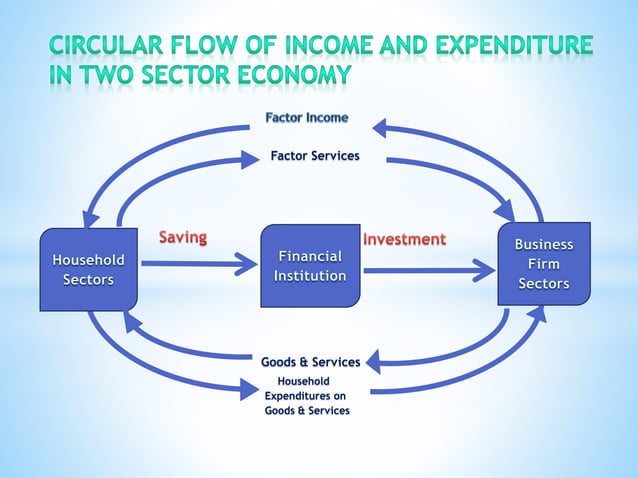 CIRCULAR FLOW OF INCOME AND EXPENDITURE IN TWO SECTOR ECONOMY

Factor Income

Factor Services

Household Sectors

Saving

Financial Institution

Investment

Business Firm Sectors

Goods & Services

Household Expenditures on Goods & Services